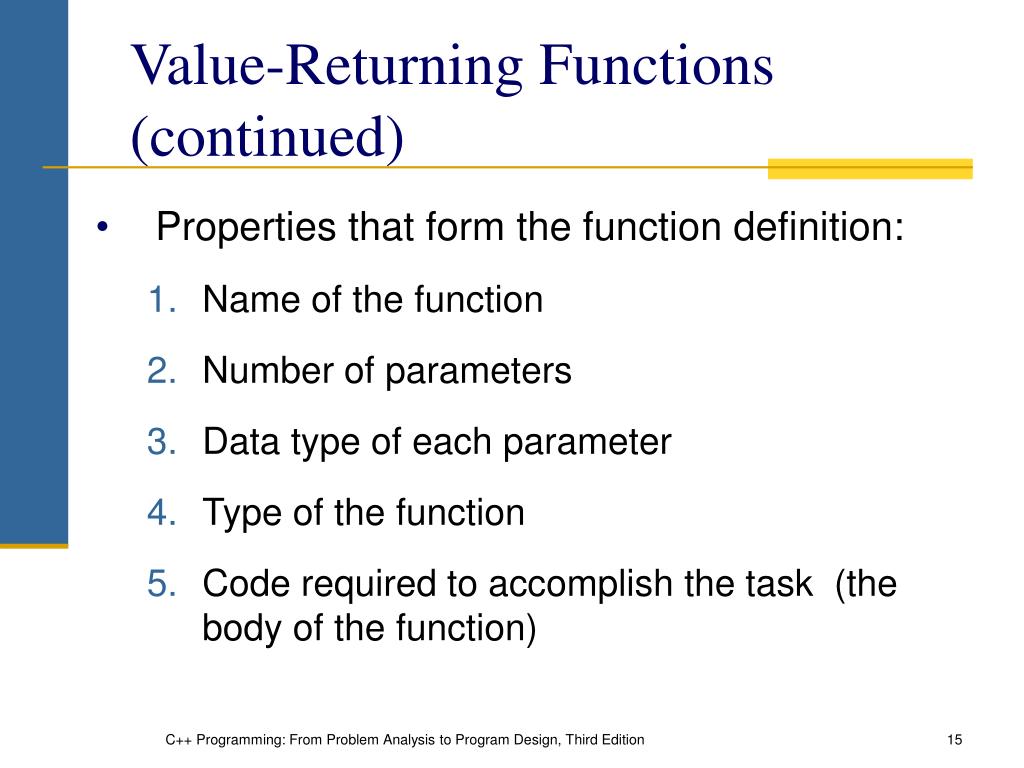 Value-Returning Functions (continued)

• Properties that form the function definition:

1. Name of the function
2. Number of parameters
3. Data type of each parameter
4. Type of the function
5. Code required to accomplish the task (the body of the function)

C++ Programming: From Problem Analysis to Program Design, Third Edition

15